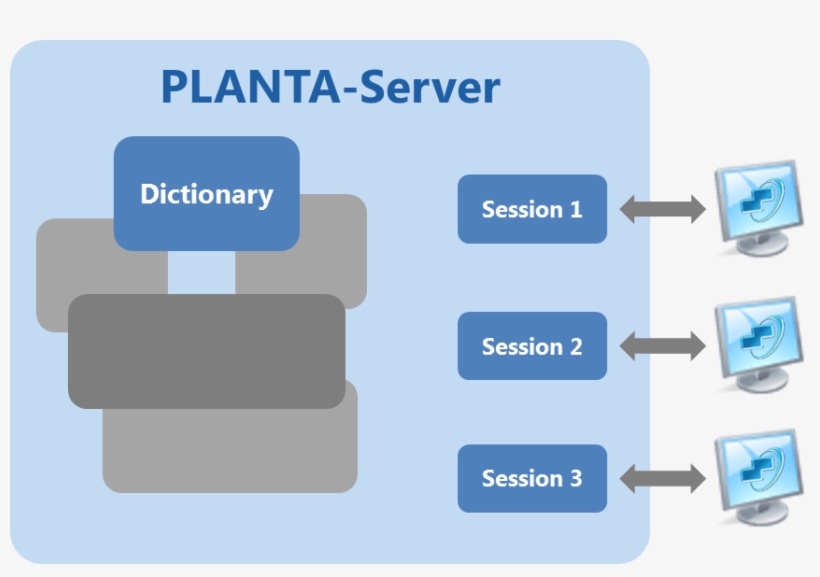 PLANTA-Server

Dictionary

Session 1

Session 2

Session 3